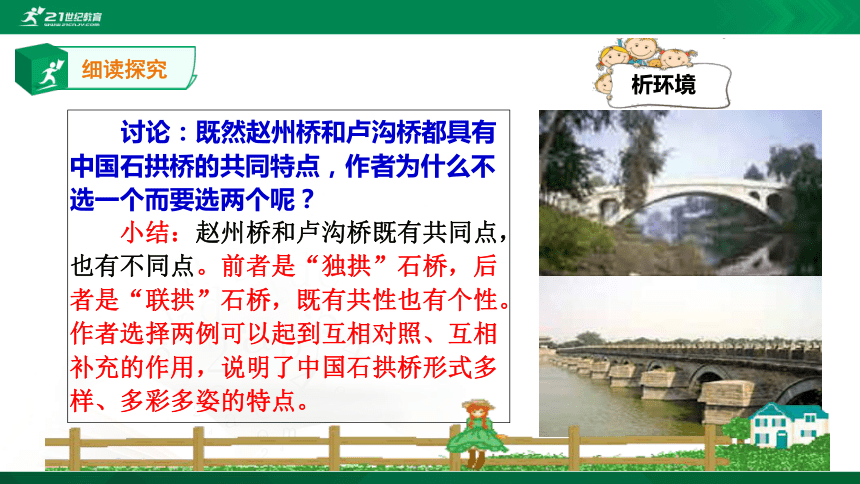 21世纪教育

细读探究

析环境

讨论：既然赵州桥和卢沟桥都具有中国石拱桥的共同特点，作者为什么不选一个而要选两个呢？

小结：赵州桥和卢沟桥既有共同点，也有不同点。前者是“独拱”石桥，后者是“联拱”石桥，既有共性也有个性。作者选择两例可以起到互相对照、互相补充的作用，说明了中国石拱桥形式多样、多彩多姿的特点。